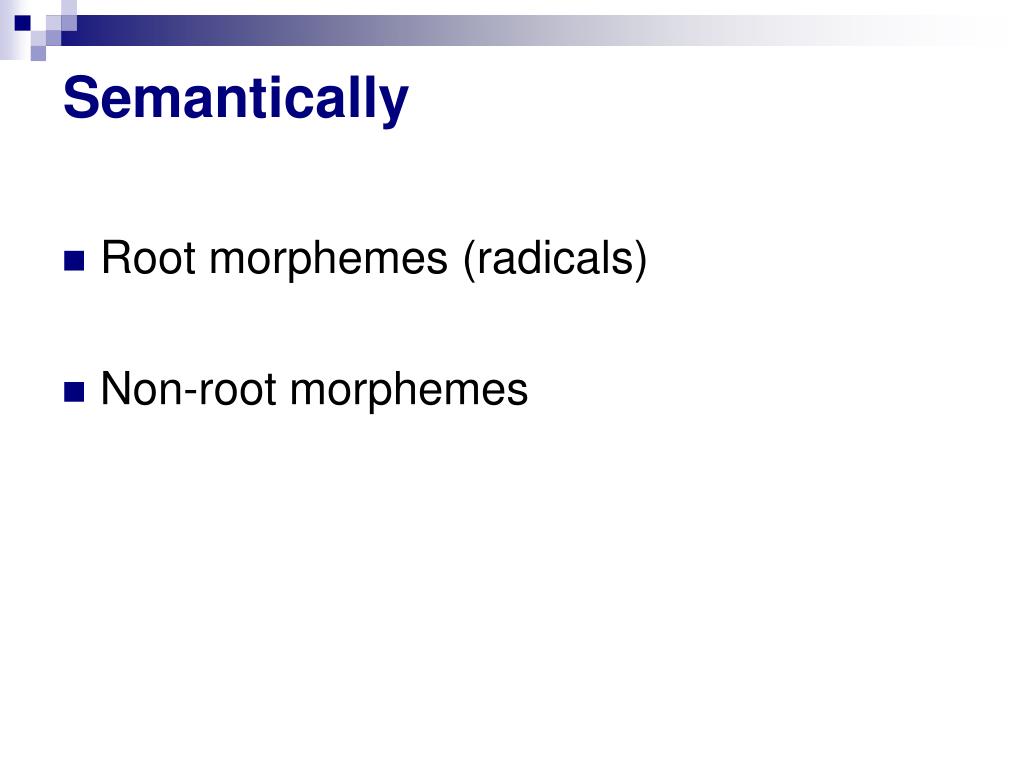 Semantically

Root morphemes (radicals)

Non-root morphemes